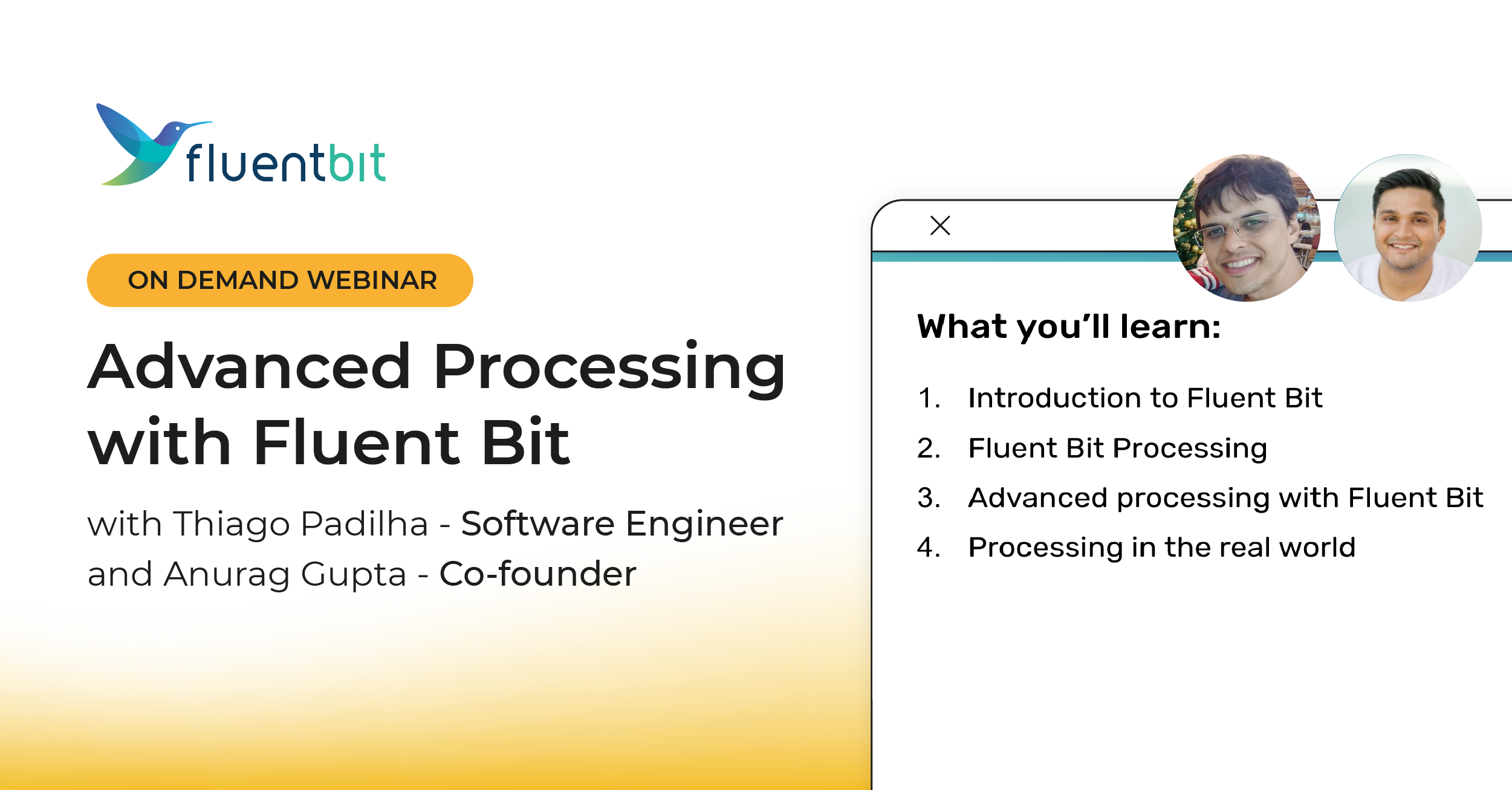 fluentbit

ON DEMAND WEBINAR

Advanced Processing with Fluent Bit

with Thiago Padilha - Software Engineer and Anurag Gupta - Co-founder

What you'll learn:

1. Introduction to Fluent Bit
2. Fluent Bit Processing
3. Advanced processing with Fluent Bit
4. Processing in the real world